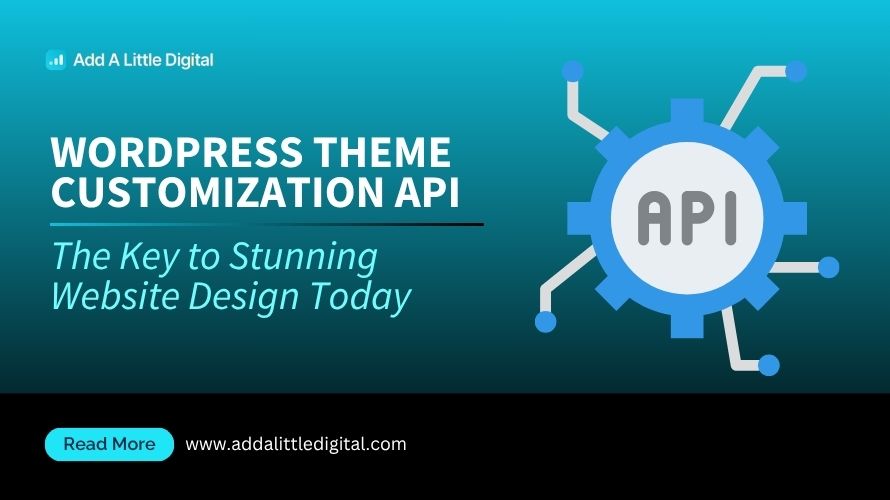 Add A Little Digital

WORDPRESS THEME CUSTOMIZATION API

The Key to Stunning Website Design Today

API

Read More

www.addalittledigital.com